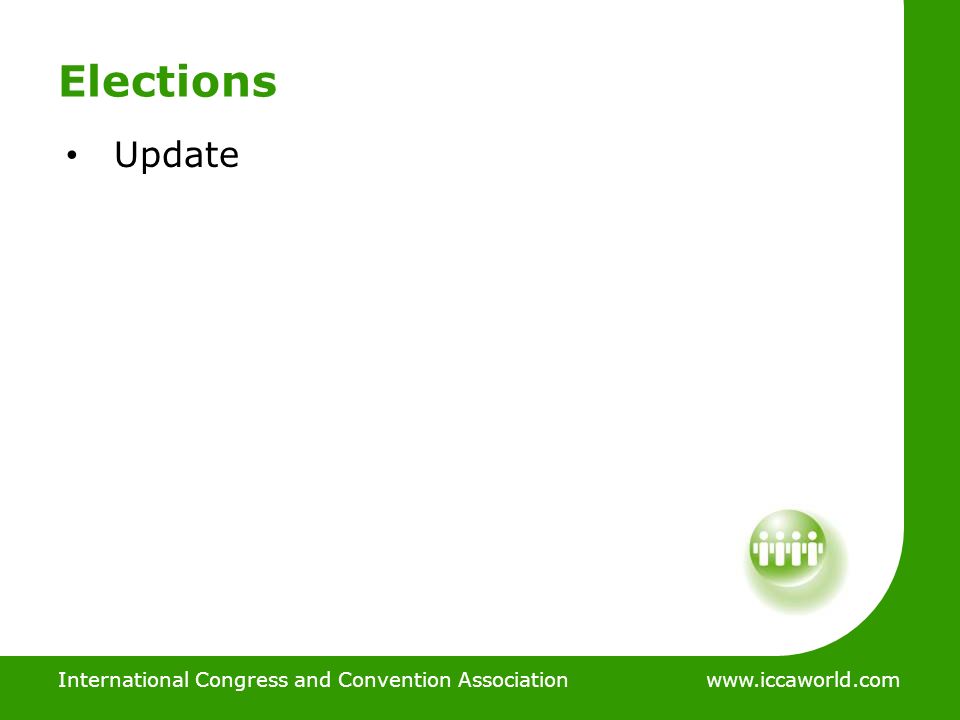 Elections

• Update

International Congress and Convention Association

www.iccaworld.com